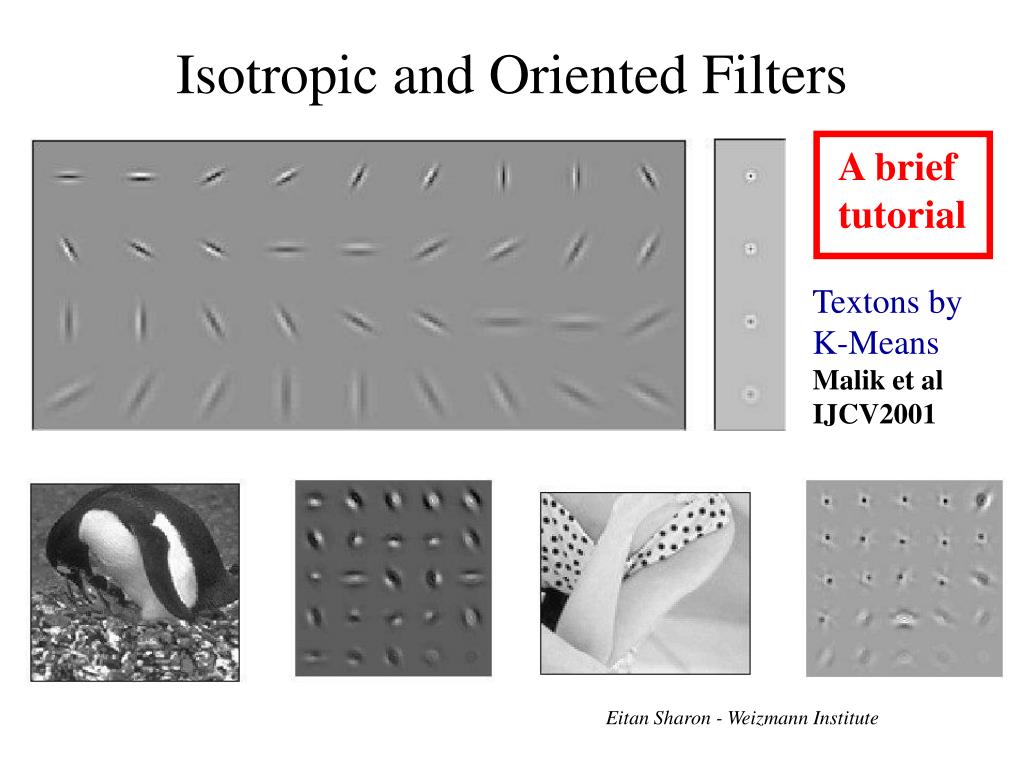 Isotropic and Oriented Filters

A brief tutorial

Textons by K-Means
Malik et al
IJCV2001

Eitan Sharon - Weizmann Institute